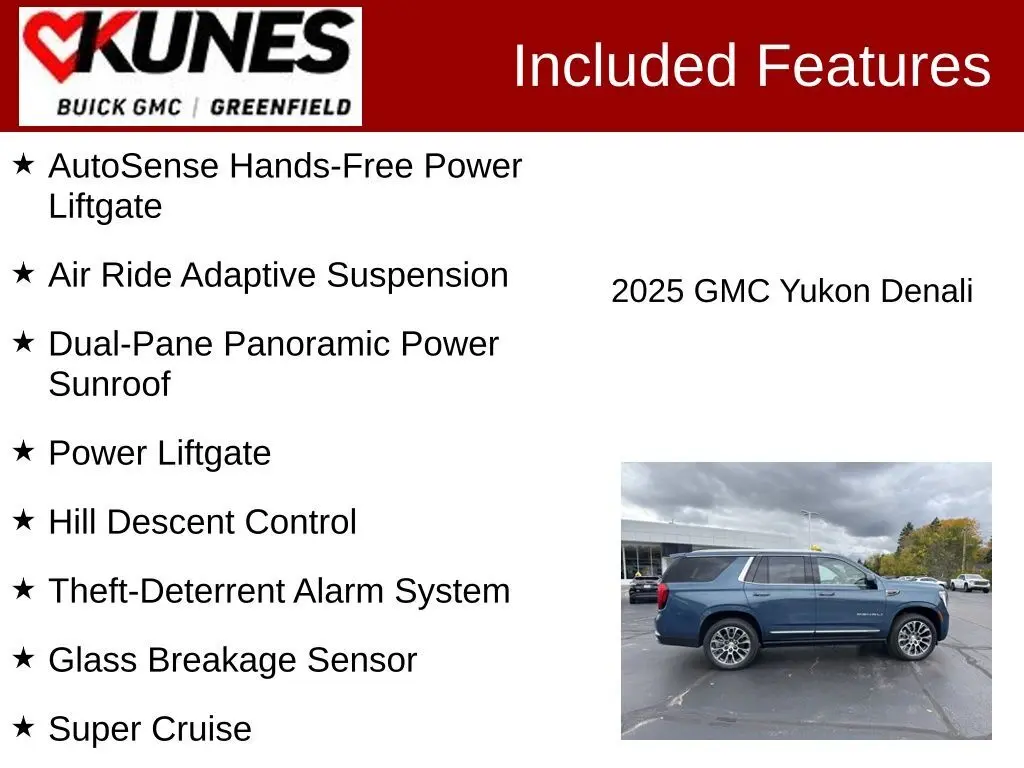 KUNES
BUICK GMC | GREENFIELD

Included Features

★ AutoSense Hands-Free Power Liftgate

★ Air Ride Adaptive Suspension

★ Dual-Pane Panoramic Power Sunroof

★ Power Liftgate

★ Hill Descent Control

★ Theft-Deterrent Alarm System

★ Glass Breakage Sensor

★ Super Cruise

2025 GMC Yukon Denali